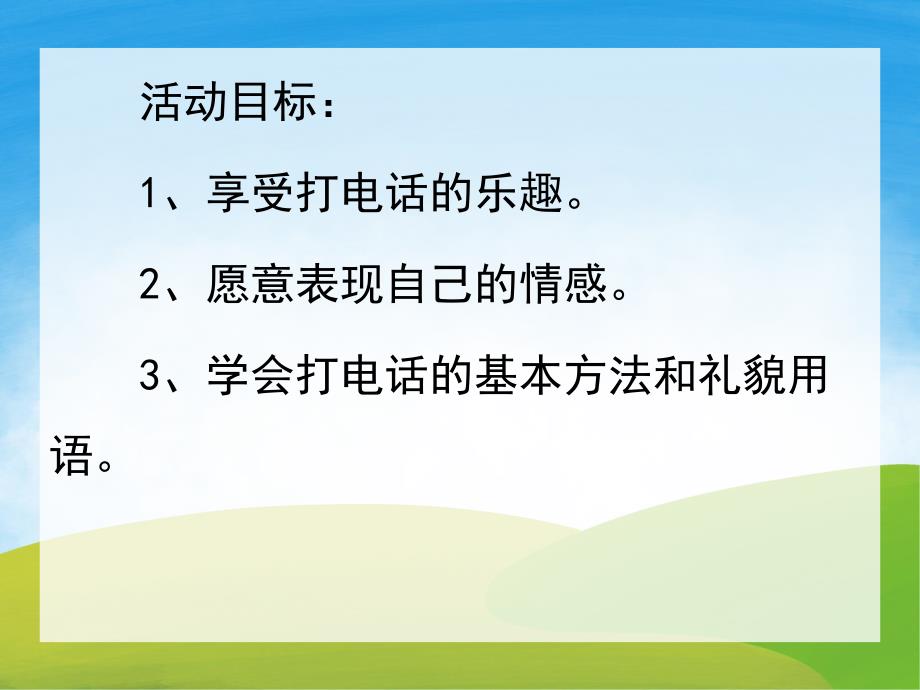 活动目标：

1、享受打电话的乐趣。

2、愿意表现自己的情感。

3、学会打电话的基本方法和礼貌用语。